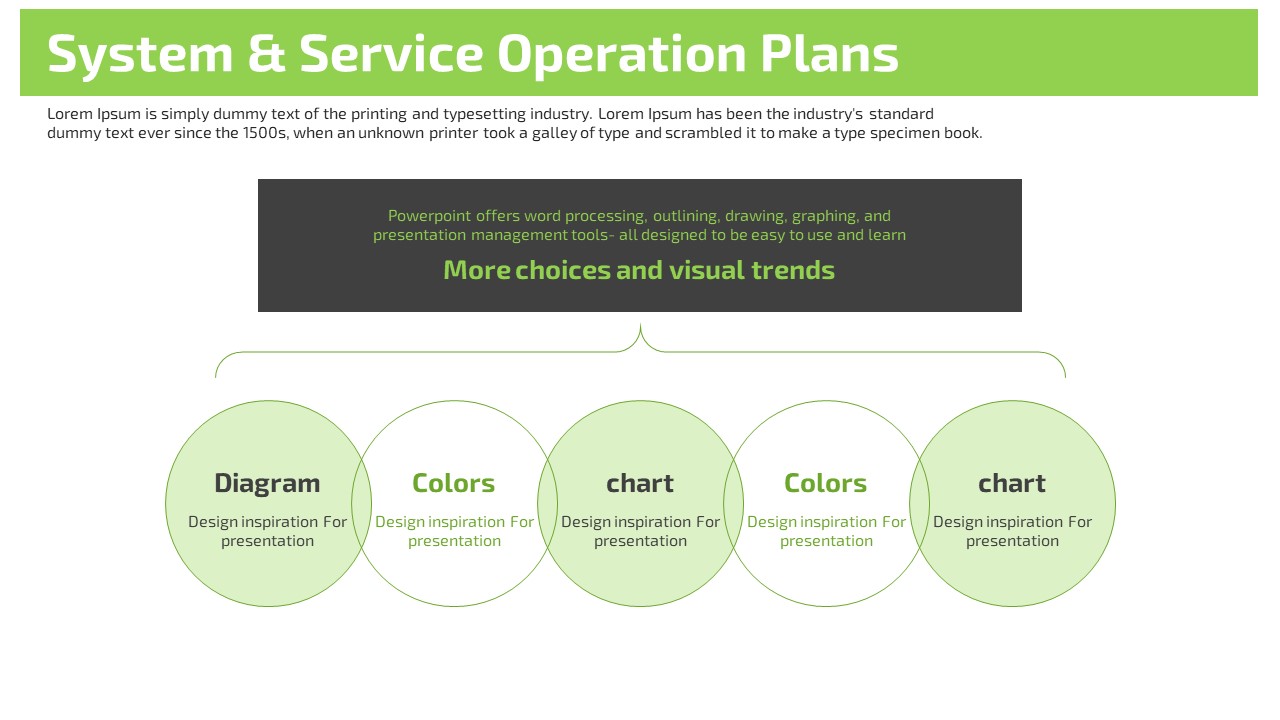 System & Service Operation Plans

Lorem Ipsum is simply dummy text of the printing and typesetting industry. Lorem Ipsum has been the industry's standard dummy text ever since the 1500s, when an unknown printer took a galley of type and scrambled it to make a type specimen book.

Powerpoint offers word processing, outlining, drawing, graphing, and presentation management tools- all designed to be easy to use and learn

More choices and visual trends

Diagram
Design inspiration For presentation

Colors
Design inspiration For presentation

chart
Design inspiration For presentation

Colors
Design inspiration For presentation

chart
Design inspiration For presentation